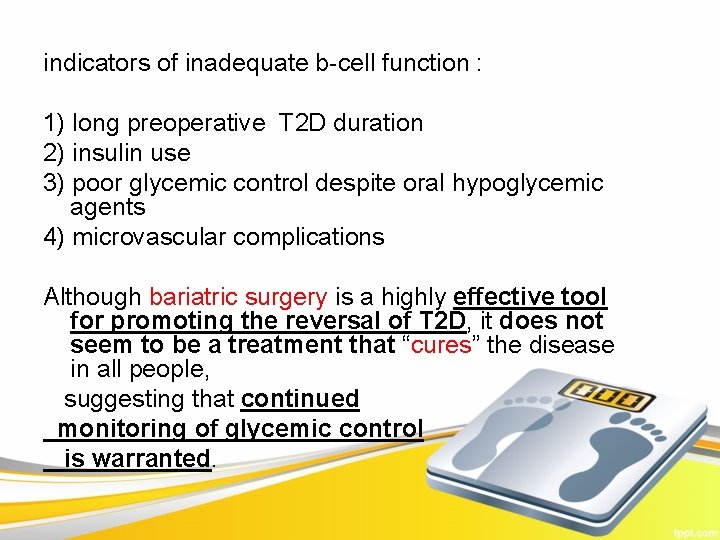 indicators of inadequate b-cell function :

1) long preoperative T2D duration
2) insulin use
3) poor glycemic control despite oral hypoglycemic agents
4) microvascular complications

Although bariatric surgery is a highly effective tool for promoting the reversal of T2D, it does not seem to be a treatment that “cures” the disease in all people,

suggesting that continued monitoring of glycemic control is warranted.

000

fppt.com